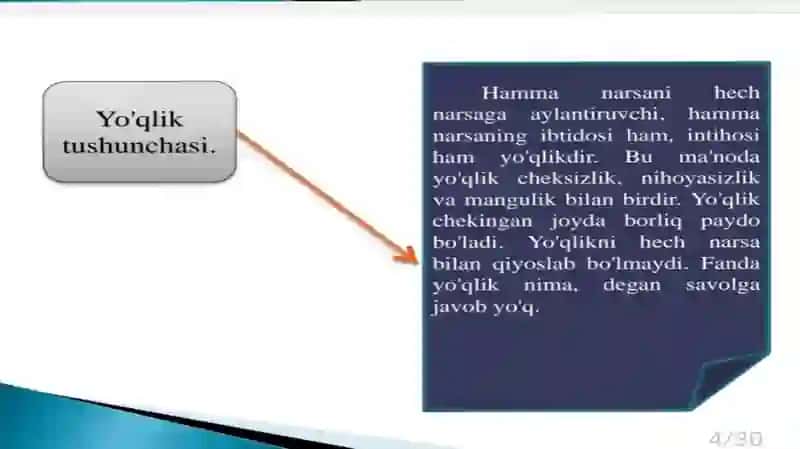 Yo'qlik tushunchasi.

Hamma narsani hech narsaga aylantiruvchi, hamma narsaning ibtidosi ham, intihosi ham yo'qlikdir. Bu ma'noda yo'qlik cheksizlik, nihoyasizlik va mangulik bilan birdir. Yo'qlik chekingan joyda borliq paydo bo'ladi. Yo'qlikni hech narsa bilan qiyoslab bo'lmaydi. Fanda yo'qlik nima, degan savolga javob yo'q.

4/30